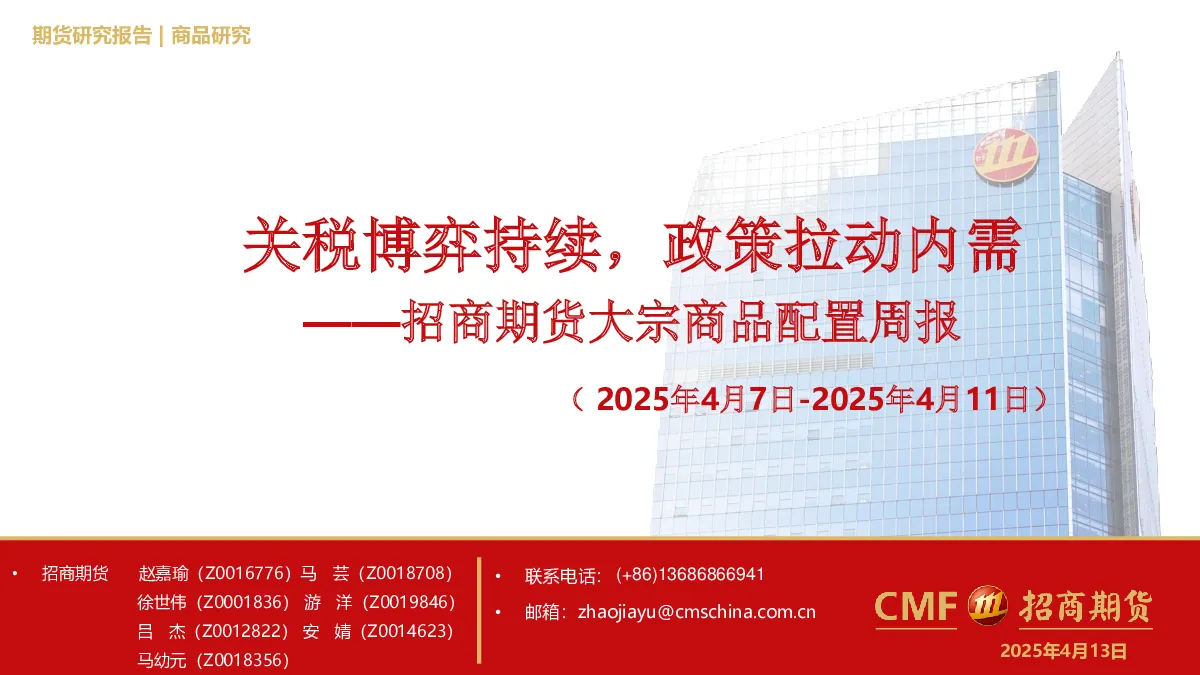 期货研究报告 | 商品研究

关税博弈持续，政策拉动内需
——招商期货大宗商品配置周报

（2025年4月7日-2025年4月11日）

• 招商期货 赵嘉瑜（Z0016776）马 芸（Z0018708）
徐世伟（Z0001836）游 洋（Z0019846）
吕 杰（Z0012822）安 婧（Z0014623）
马幼元（Z0018356）

• 联系电话：(+86)13686866941
• 邮箱：zhaojiayu@cmschina.com.cn

CMF 招商期货

2025年4月13日